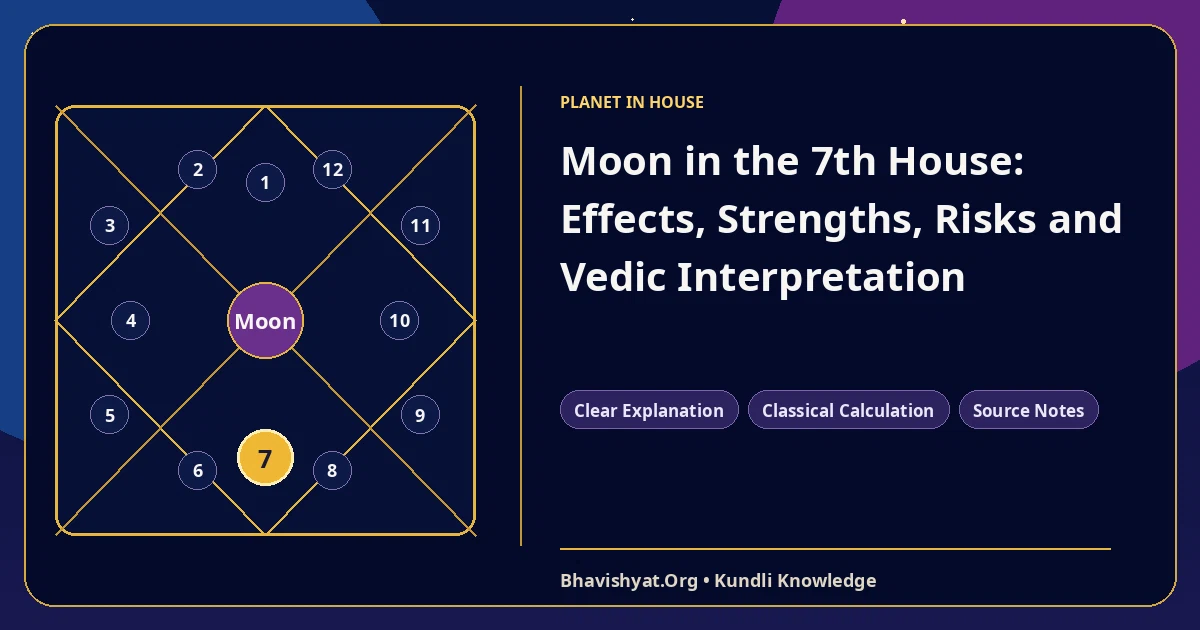 2
1
12
3
11
4
Moon
10
5
9
6
7
8

PLANET IN HOUSE

Moon in the 7th House: Effects, Strengths, Risks and Vedic Interpretation

Clear Explanation
Classical Calculation
Source Notes

Bhavishyat.Org • Kundli Knowledge